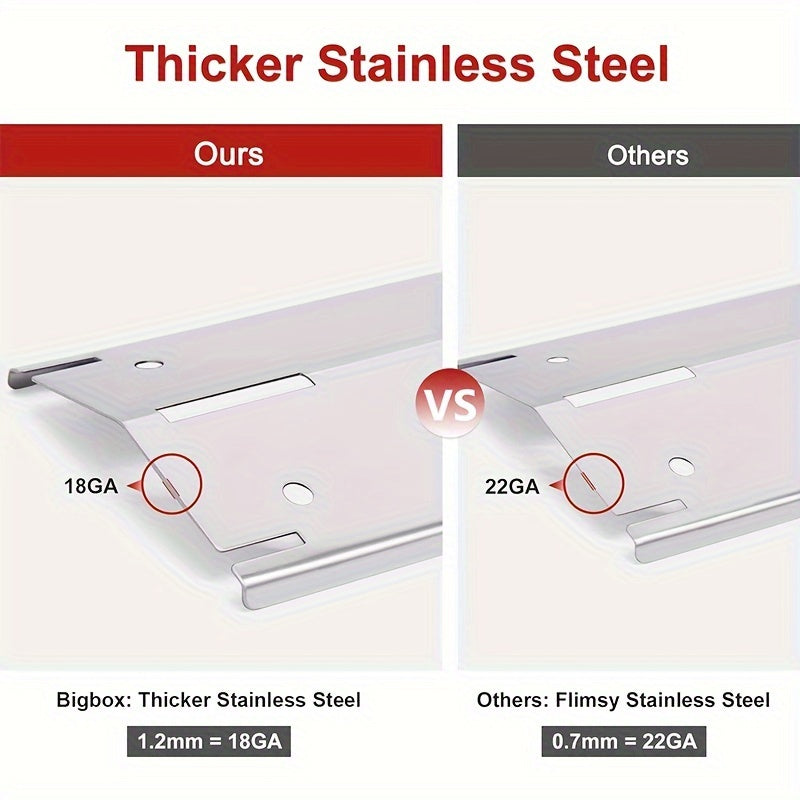 Thicker Stainless Steel

Ours

18GA

Bigbox: Thicker Stainless Steel

1.2mm = 18GA

VS

Others

22GA

Others: Flimsy Stainless Steel

0.7mm = 22GA